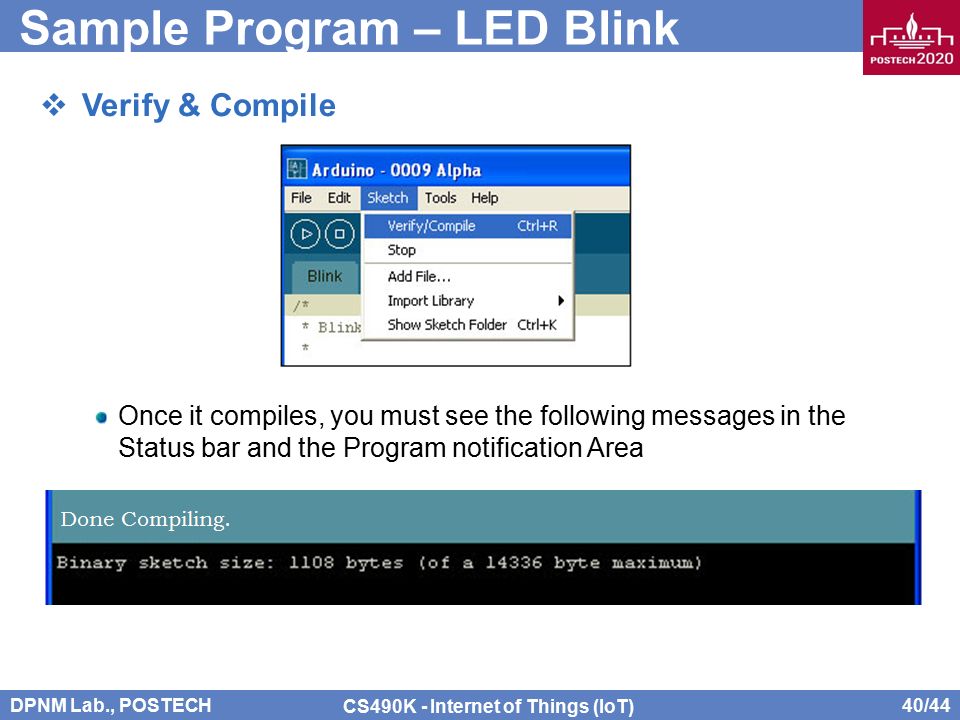 Sample Program – LED Blink

POSTECH 2020

❖ Verify & Compile

Arduino - 0009 Alpha

File Edit Sketch Tools Help

Verify/Compile Ctrl+R
Stop
Add File...
Import Library
Show Sketch Folder Ctrl+K

Blink

/*
* Blink
*

Once it compiles, you must see the following messages in the Status bar and the Program notification Area

Done Compiling.

Binary sketch size: 1108 bytes (of a 14336 byte maximum)

DPNM Lab., POSTECH CS490K - Internet of Things (IoT) 40/44